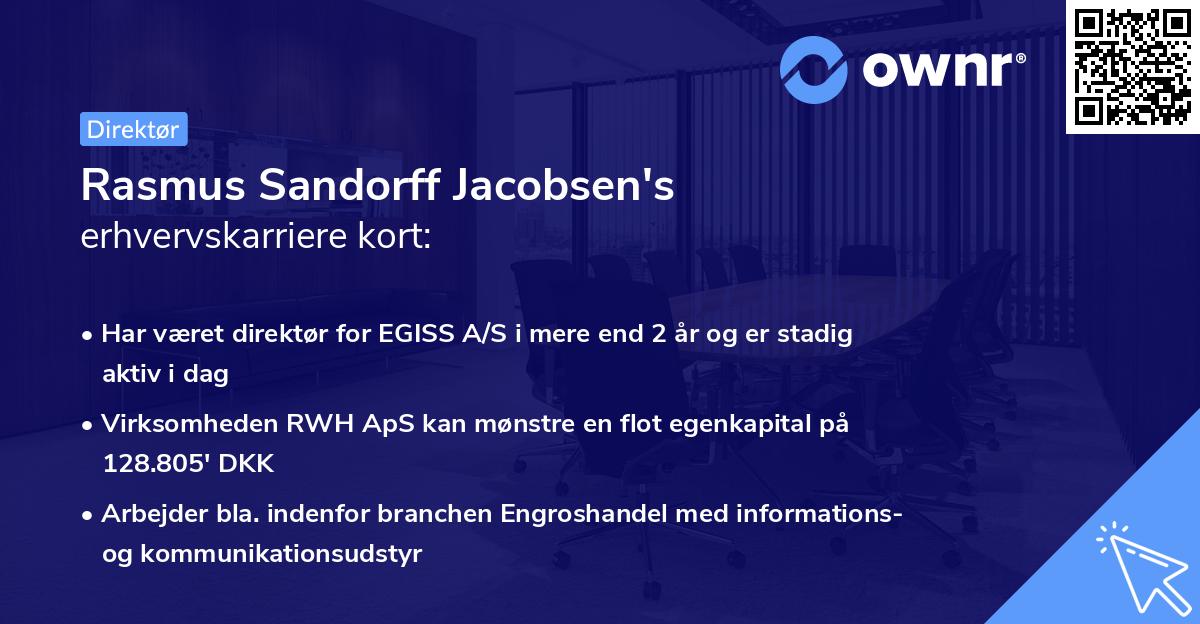 ownr®

Direktør

Rasmus Sandorff Jacobsen's erhvervskarriere kort:

• Har været direktør for EGISS A/S i mere end 2 år og er stadig aktiv i dag

• Virksomheden RWH ApS kan mønstre en flot egenkapital på 128.805' DKK

• Arbejder bla. indenfor branchen Engroshandel med informations- og kommunikationsudstyr